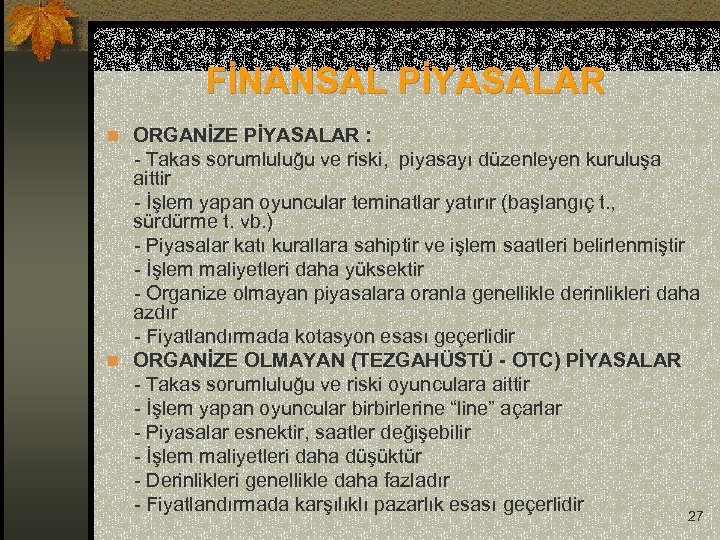 FİNANSAL PİYASALAR

ORGANİZE PİYASALAR :

- Takas sorumluluğu ve riski, piyasayı düzenleyen kuruluşa aittir
- İşlem yapan oyuncular teminatlar yatırır (başlangıç t., sürdürme t. vb.)
- Piyasalar katı kurallara sahiptir ve işlem saatleri belirlenmiştir
- İşlem maliyetleri daha yüksektir
- Organize olmayan piyasalara oranla genellikle derinlikleri daha azdır
- Fiyatlandırmada kotasyon esası geçerlidir

ORGANİZE OLMAYAN (TEZGAHÜSTÜ - OTC) PİYASALAR

- Takas sorumluluğu ve riski oyunculara aittir
- İşlem yapan oyuncular birbirlerine “line” açarlar
- Piyasalar esnektir, saatler değişebilir
- İşlem maliyetleri daha düşüktür
- Derinlikleri genellikle daha fazladır
- Fiyatlandırmada karşılıklı pazarlık esası geçerlidir

27